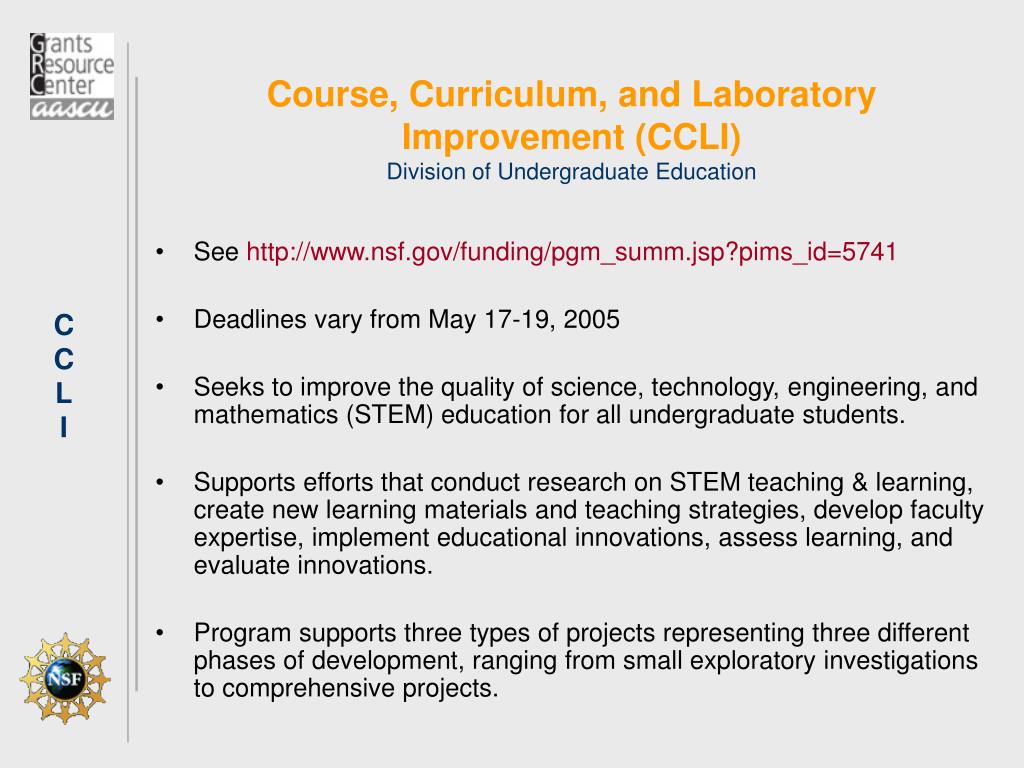 Grants
Resource
Center
aascu

Course, Curriculum, and Laboratory Improvement (CCLI)
Division of Undergraduate Education

C
C
L
I

• See http://www.nsf.gov/funding/pgm_summ.jsp?pims_id=5741

• Deadlines vary from May 17-19, 2005

• Seeks to improve the quality of science, technology, engineering, and mathematics (STEM) education for all undergraduate students.

• Supports efforts that conduct research on STEM teaching & learning, create new learning materials and teaching strategies, develop faculty expertise, implement educational innovations, assess learning, and evaluate innovations.

• Program supports three types of projects representing three different phases of development, ranging from small exploratory investigations to comprehensive projects.

NSF